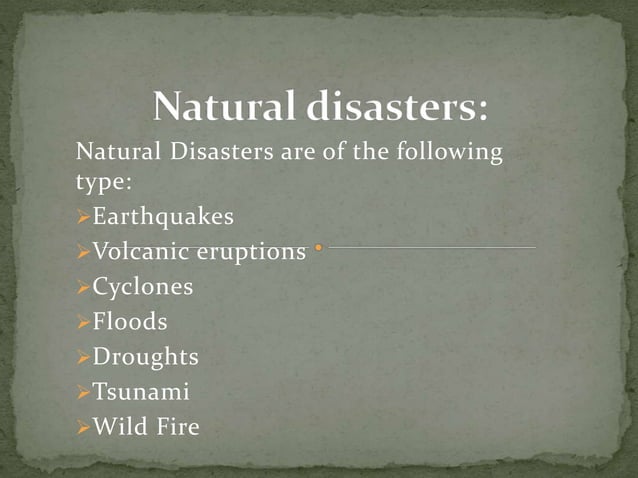 Natural disasters:

Natural Disasters are of the following type:

➢Earthquakes
➢Volcanic eruptions
➢Cyclones
➢Floods
➢Droughts
➢Tsunami
➢Wild Fire